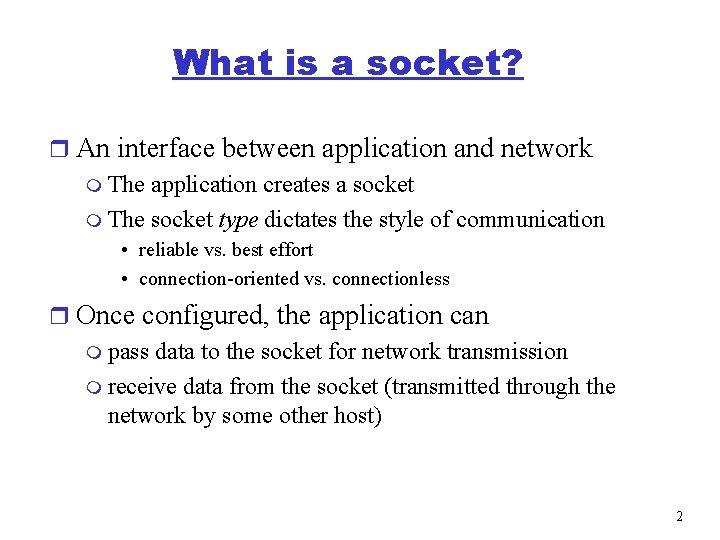 What is a socket?

An interface between application and network

The application creates a socket

The socket type dictates the style of communication

• reliable vs. best effort

• connection-oriented vs. connectionless

Once configured, the application can

pass data to the socket for network transmission

receive data from the socket (transmitted through the network by some other host)

2